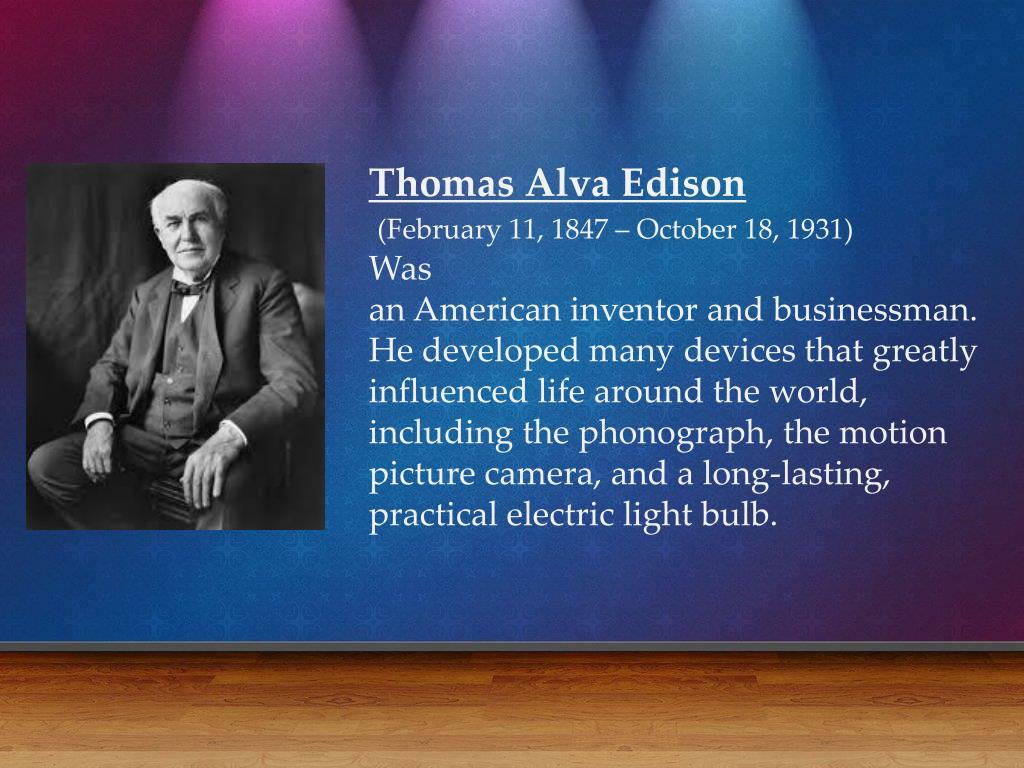 Thomas Alva Edison
(February 11, 1847 – October 18, 1931)
Was
an American inventor and businessman. He developed many devices that greatly influenced life around the world, including the phonograph, the motion picture camera, and a long-lasting, practical electric light bulb.